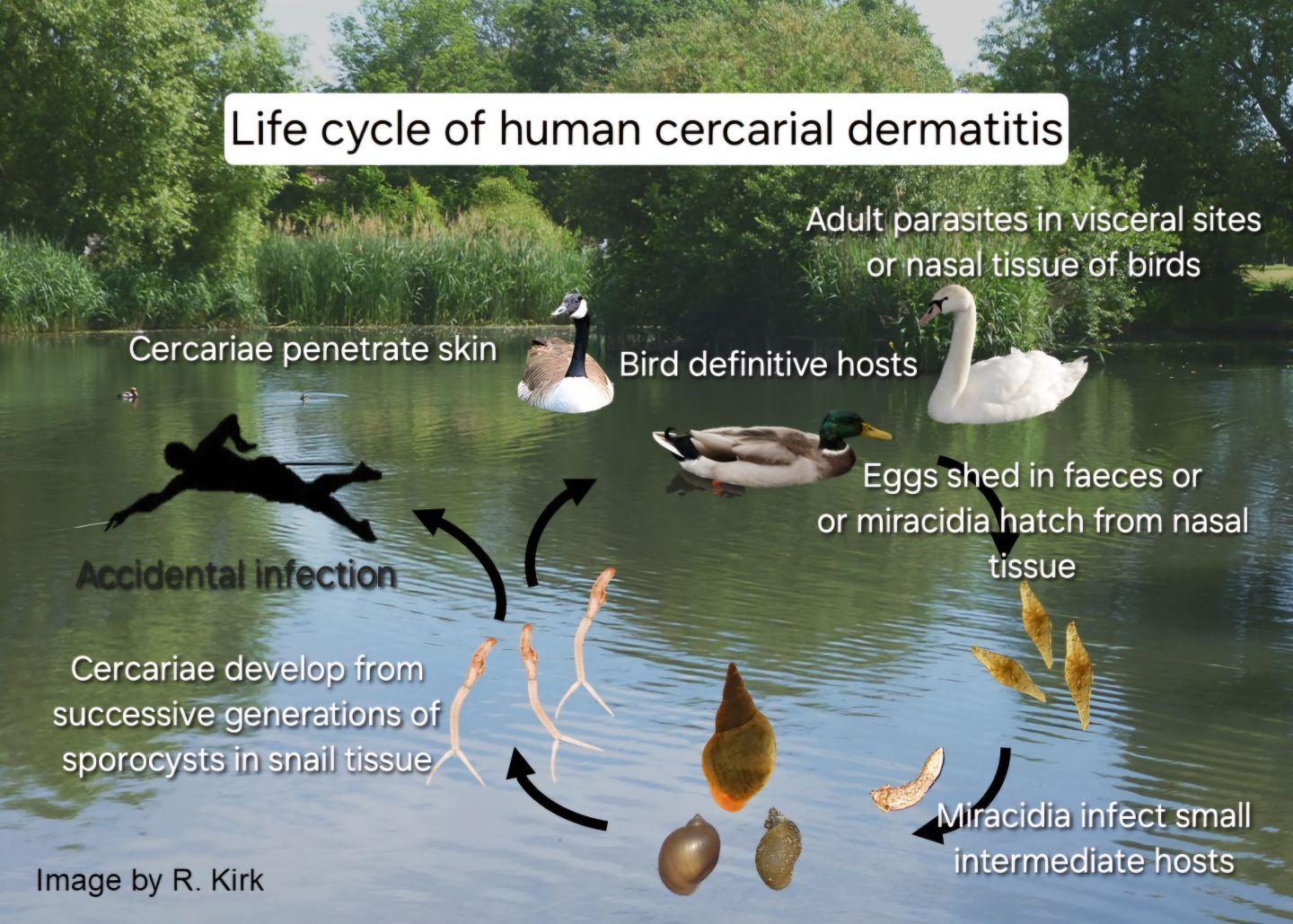 Life cycle of human cercarial dermatitis

Adult parasites in visceral sites or nasal tissue of birds

Cercariae penetrate skin

Bird definitive hosts

Eggs shed in faeces or or miracidia hatch from nasal tissue

Accidental infection

Cercariae develop from successive generations of sporocysts in snail tissue

Miracidia infect small intermediate hosts

Image by R. Kirk